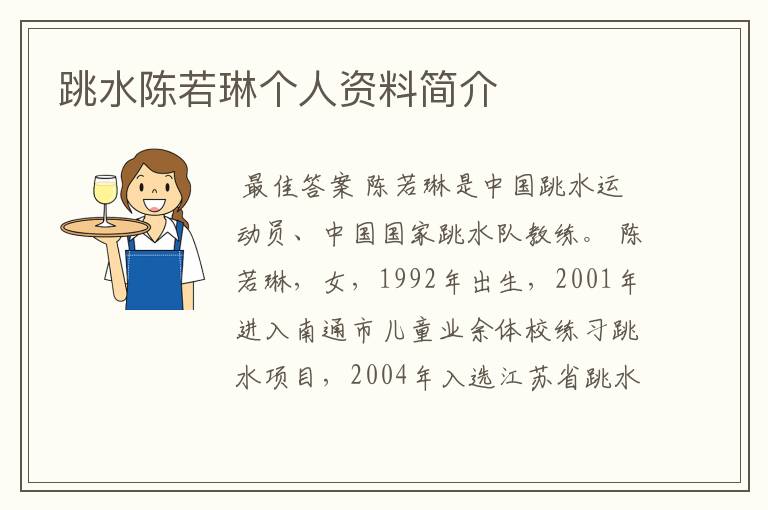 跳水陈若琳个人资料简介

最佳答案 陈若琳是中国跳水运动员、中国国家跳水队教练。 陈若琳，女，1992年出生，2001年进入南通市儿童业余体校练习跳水项目，2004年入选江苏省跳水